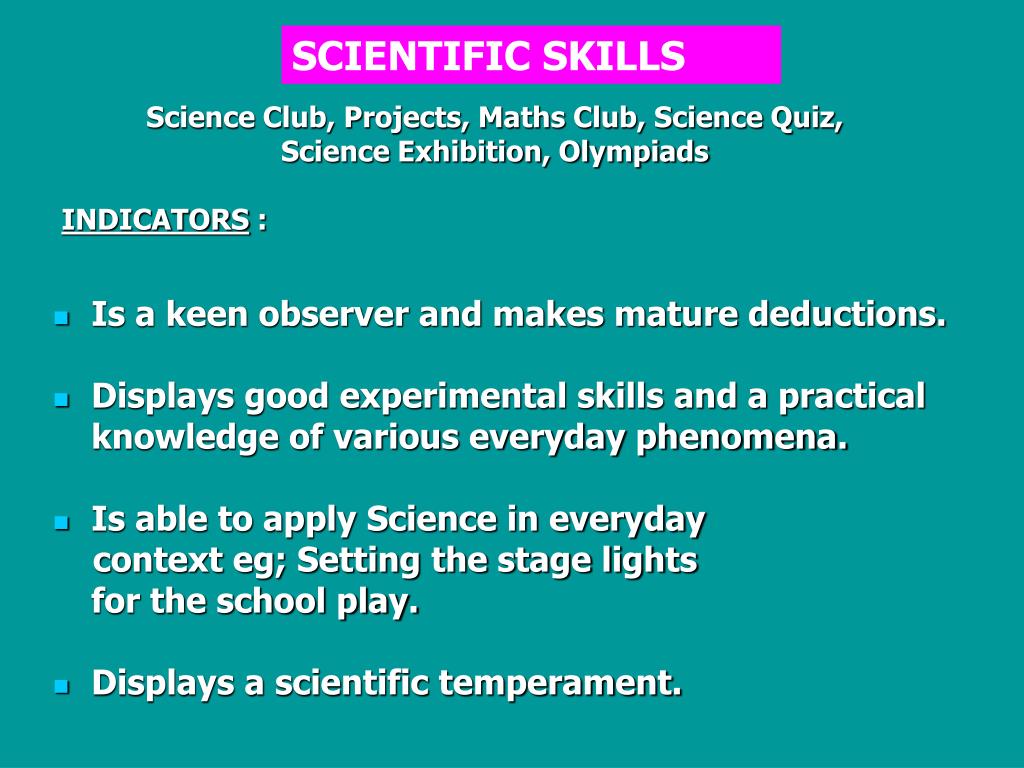 SCIENTIFIC SKILLS

Science Club, Projects, Maths Club, Science Quiz, Science Exhibition, Olympiads

INDICATORS :

- Is a keen observer and makes mature deductions.

- Displays good experimental skills and a practical knowledge of various everyday phenomena.

- Is able to apply Science in everyday context eg; Setting the stage lights for the school play.

- Displays a scientific temperament.